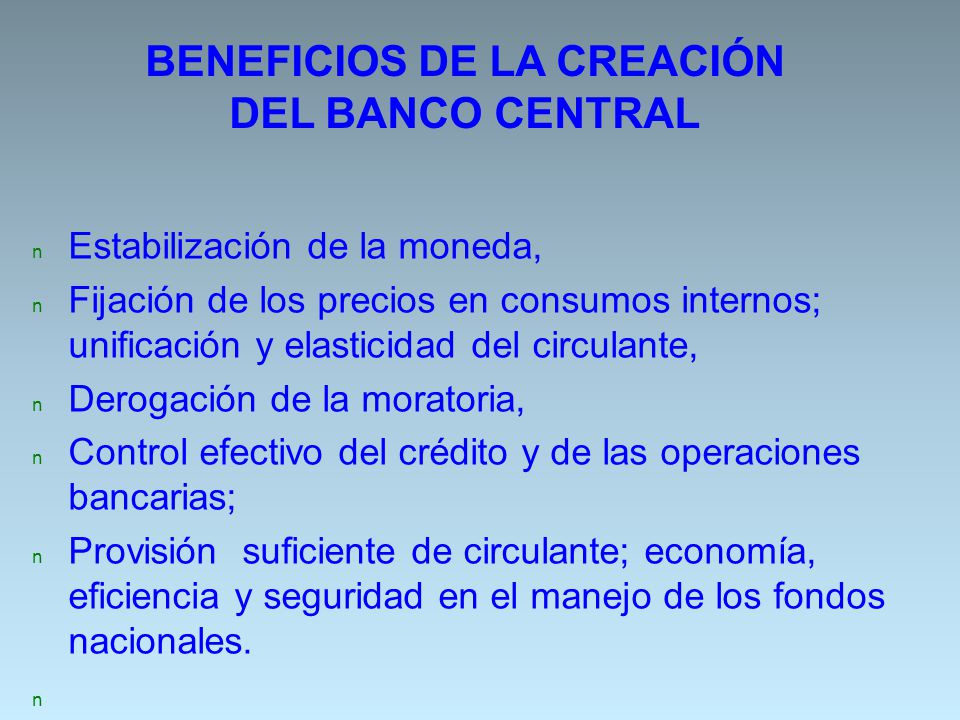 BENEFICIOS DE LA CREACIÓN DEL BANCO CENTRAL

n Estabilización de la moneda,

n Fijación de los precios en consumos internos; unificación y elasticidad del circulante,

n Derogación de la moratoria,

n Control efectivo del crédito y de las operaciones bancarias;

n Provisión suficiente de circulante; economía, eficiencia y seguridad en el manejo de los fondos nacionales.

n